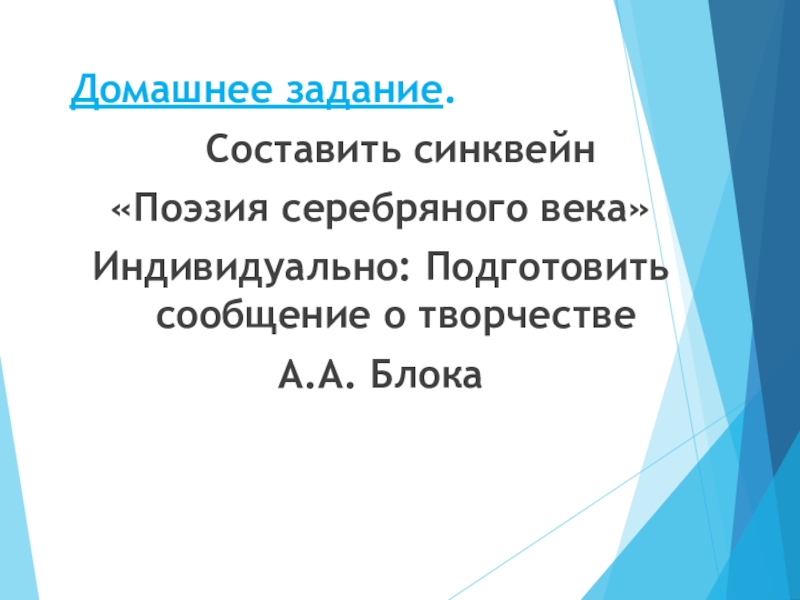 Домашнее задание.

Составить синквейн

«Поэзия серебряного века»

Индивидуально: Подготовить сообщение о творчестве

А.А. Блока